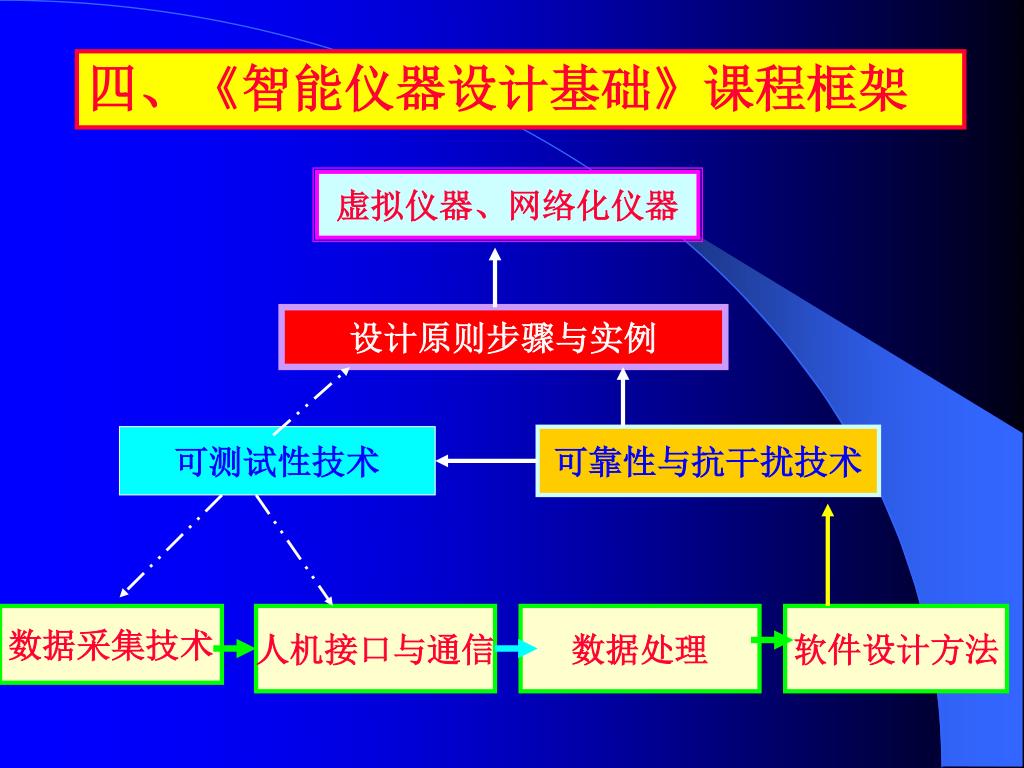 四、《智能仪器设计基础》课程框架

虚拟仪器、网络化仪器

设计原则步骤与实例

可测试性技术

可靠性与抗干扰技术

数据采集技术

人机接口与通信

数据处理

软件设计方法